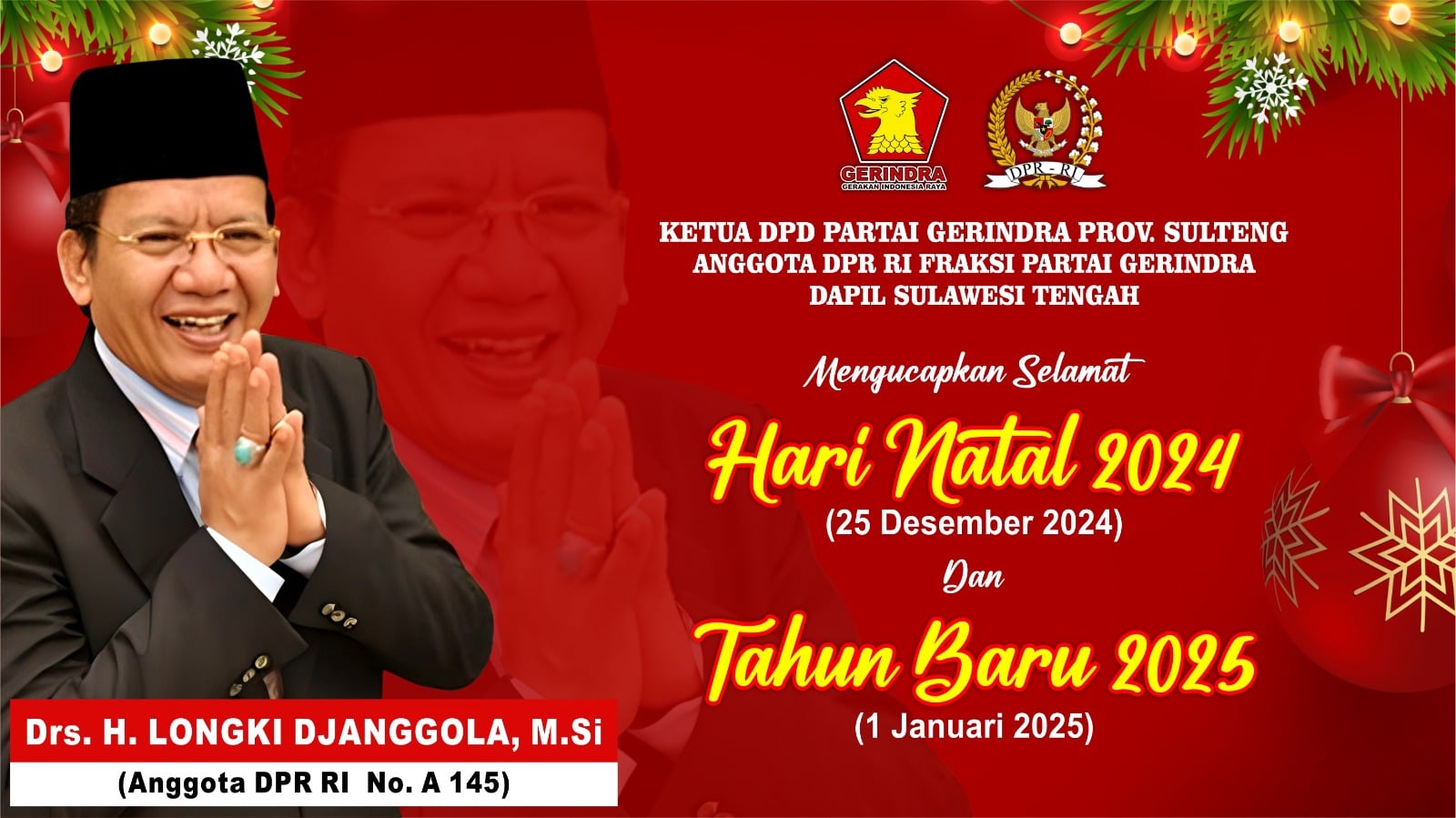 GERINDRA
GERAKAN INDONESIA RAYA

DPR - RI

KETUA DPD PARTAI GERINDRA PROV. SULTENG
ANGGOTA DPR RI FRAKSI PARTAI GERINDRA
DAPIL SULAWESI TENGAH

Mengucapkan Selamat

Hari Natal 2024
(25 Desember 2024)
Dan
Tahun Baru 2025
(1 Januari 2025)

Drs. H. LONGKI DJANGGOLA, M.Si
(Anggota DPR RI No. A 145)